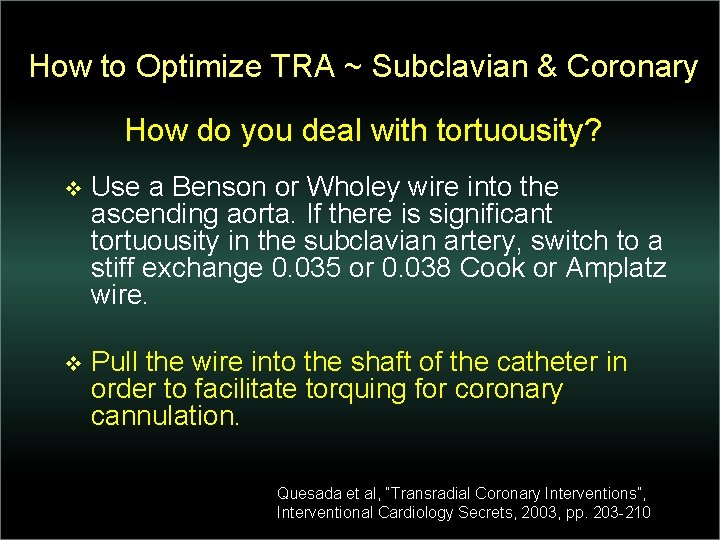 How to Optimize TRA ~ Subclavian & Coronary

How do you deal with tortuousity?

❖ Use a Benson or Wholey wire into the ascending aorta. If there is significant tortuousity in the subclavian artery, switch to a stiff exchange 0.035 or 0.038 Cook or Amplatz wire.

❖ Pull the wire into the shaft of the catheter in order to facilitate torquing for coronary cannulation.

Quesada et al, "Transradial Coronary Interventions", Interventional Cardiology Secrets, 2003, pp. 203-210